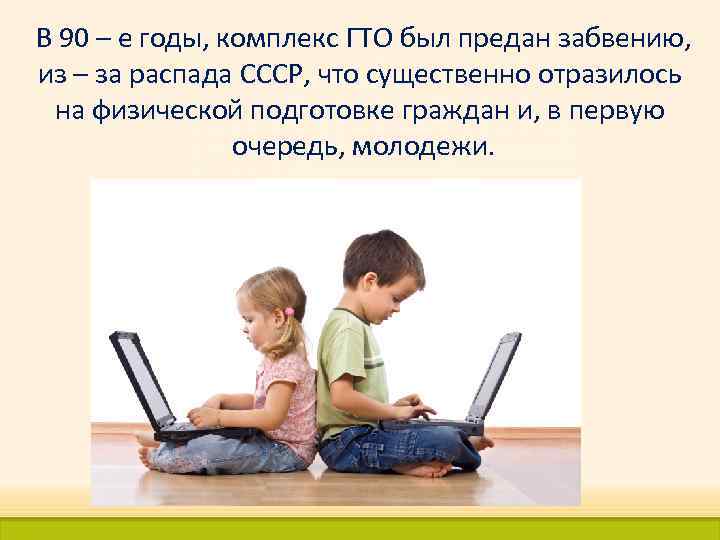 В 90 – е годы, комплекс ГТО был предан забвению, из – за распада СССР, что существенно отразилось на физической подготовке граждан и, в первую очередь, молодежи.